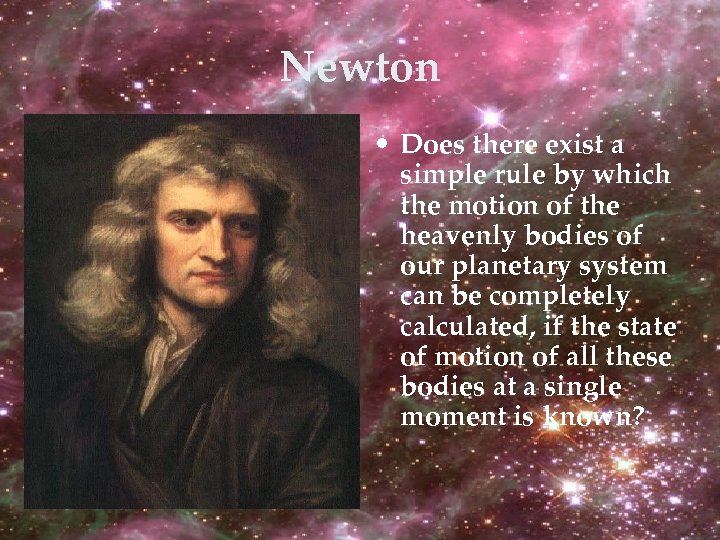 Newton

• Does there exist a simple rule by which the motion of the heavenly bodies of our planetary system can be completely calculated, if the state of motion of all these bodies at a single moment is known?